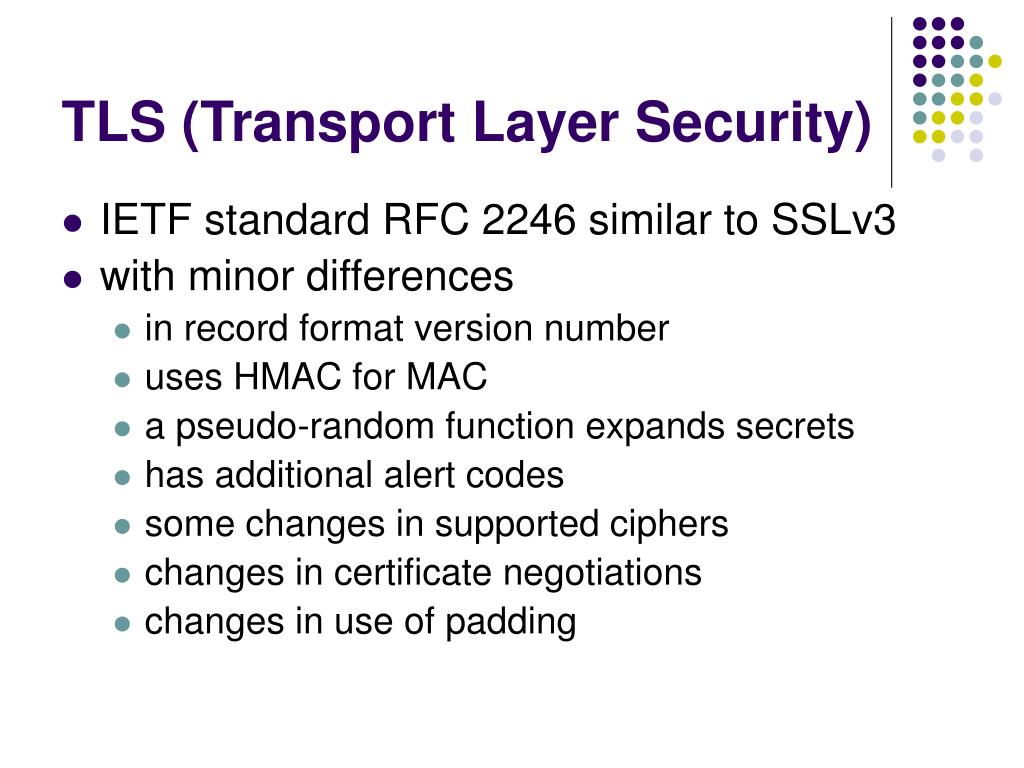 TLS (Transport Layer Security)

- IETF standard RFC 2246 similar to SSLv3
- with minor differences
  - in record format version number
  - uses HMAC for MAC
  - a pseudo-random function expands secrets
  - has additional alert codes
  - some changes in supported ciphers
  - changes in certificate negotiations
  - changes in use of padding